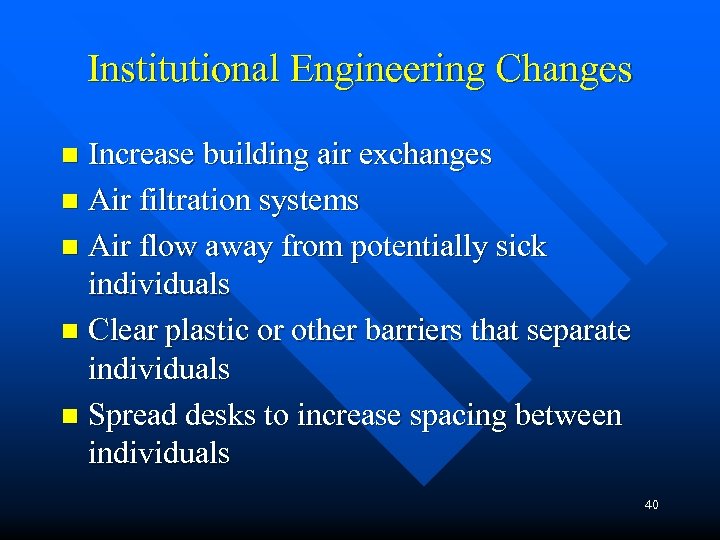 Institutional Engineering Changes

- Increase building air exchanges
- Air filtration systems
- Air flow away from potentially sick individuals
- Clear plastic or other barriers that separate individuals
- Spread desks to increase spacing between individuals

40